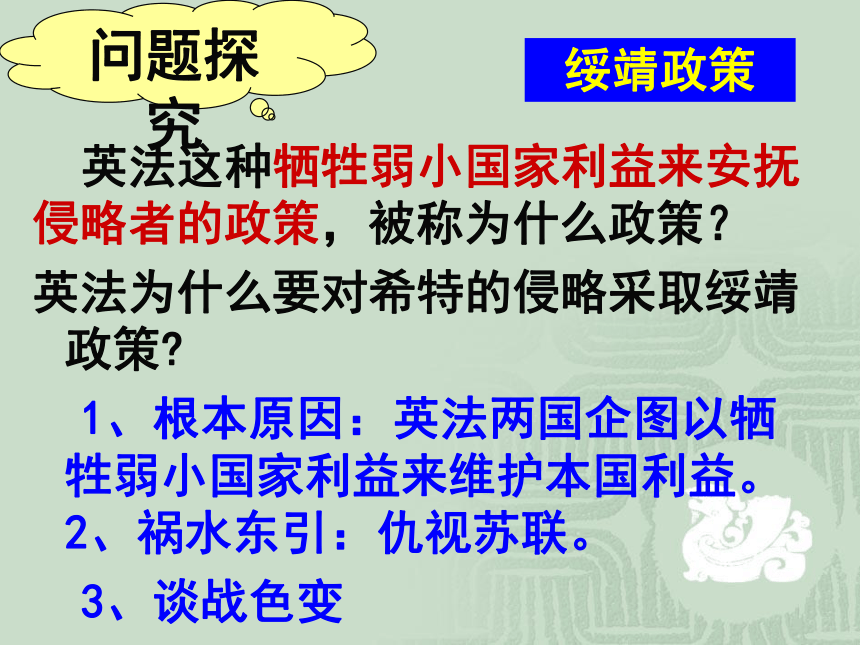 问题探究

绥靖政策

英法这种牺牲弱小国家利益来安抚侵略者的政策，被称为什么政策？

英法为什么要对希特的侵略采取绥靖政策?

1、根本原因：英法两国企图以牺牲弱小国家利益来维护本国利益。

2、祸水东引：仇视苏联。

3、谈战色变